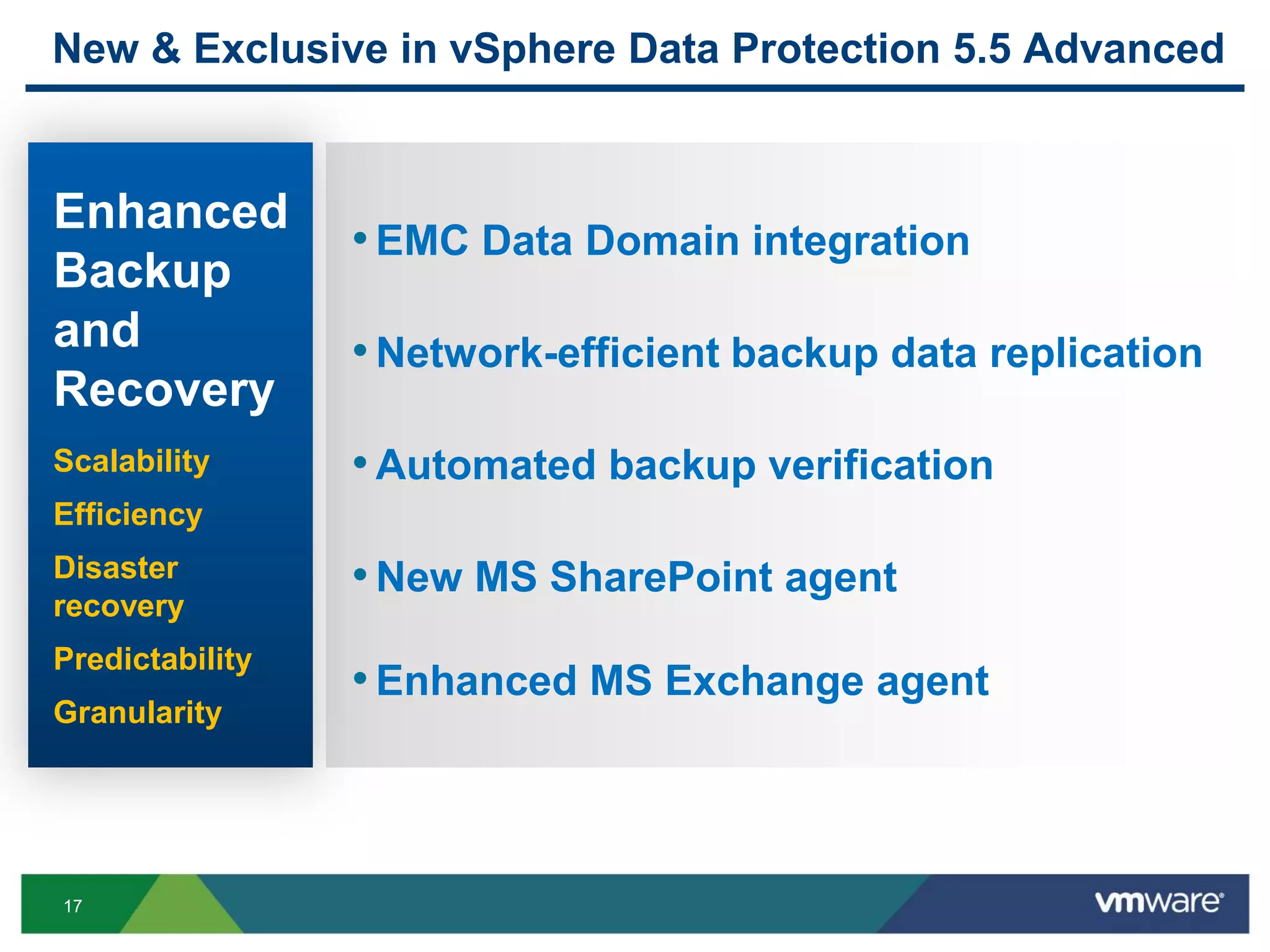 New & Exclusive in vSphere Data Protection 5.5 Advanced

Enhanced Backup and Recovery

Scalability

Efficiency

Disaster recovery

Predictability

Granularity

• EMC Data Domain integration

• Network-efficient backup data replication

• Automated backup verification

• New MS SharePoint agent

• Enhanced MS Exchange agent

17

vmware®